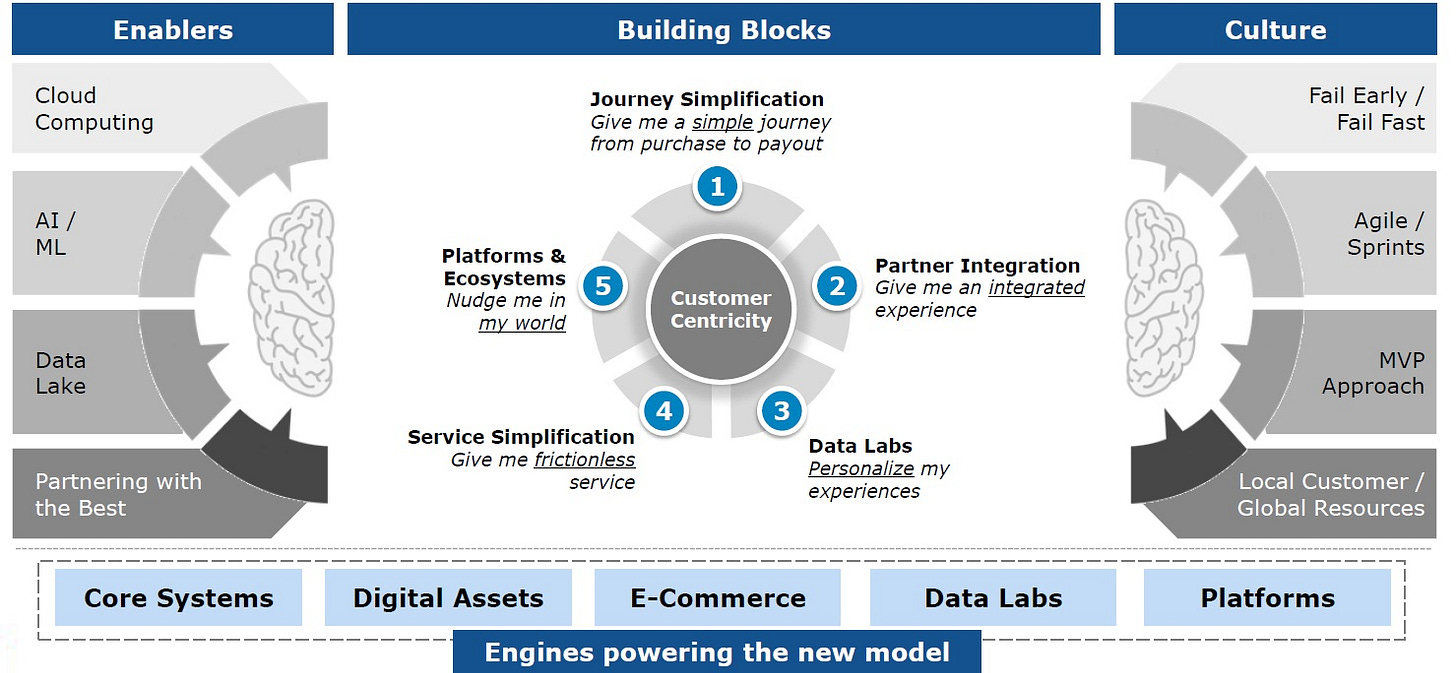 Enablers

Cloud Computing

AI / ML

Data Lake

Partnering with the Best

Building Blocks

Journey Simplification
Give me a simple journey from purchase to payout

1

Partner Integration
Give me an integrated experience

2

Data Labs
Personalize my experiences

3

Service Simplification
Give me frictionless service

4

Platforms & Ecosystems
Nudge me in my world

5

Customer Centricity

Culture

Fail Early / Fail Fast

Agile / Sprints

MVP Approach

Local Customer / Global Resources

Core Systems

Digital Assets

E-Commerce

Data Labs

Platforms

Engines powering the new model